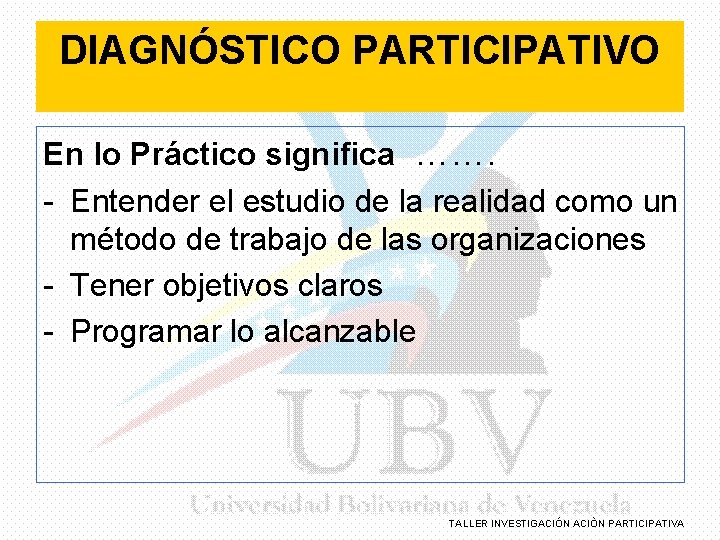 DIAGNÓSTICO PARTICIPATIVO

En lo Práctico significa …….

- Entender el estudio de la realidad como un método de trabajo de las organizaciones
- Tener objetivos claros
- Programar lo alcanzable

UBV

Universidad Bolivariana de Venezuela

TALLER INVESTIGACIÓN ACIÒN PARTICIPATIVA